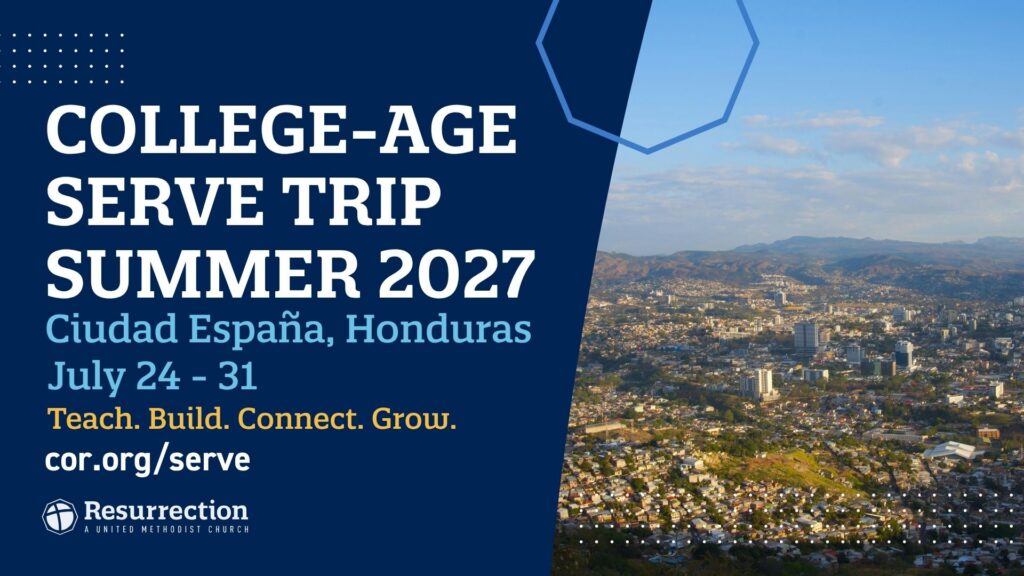 COLLEGE-AGE SERVE TRIP SUMMER 2027

Ciudad España, Honduras

July 24 - 31

Teach. Build. Connect. Grow.

cor.org/serve

Resurrection
A UNITED METHODIST CHURCH